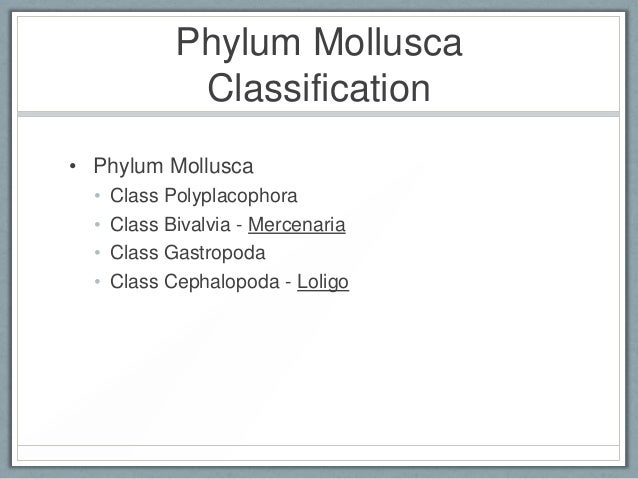 Phylum Mollusca
Classification

• Phylum Mollusca
  • Class Polyplacophora
  • Class Bivalvia - Mercenaria
  • Class Gastropoda
  • Class Cephalopoda - Loligo